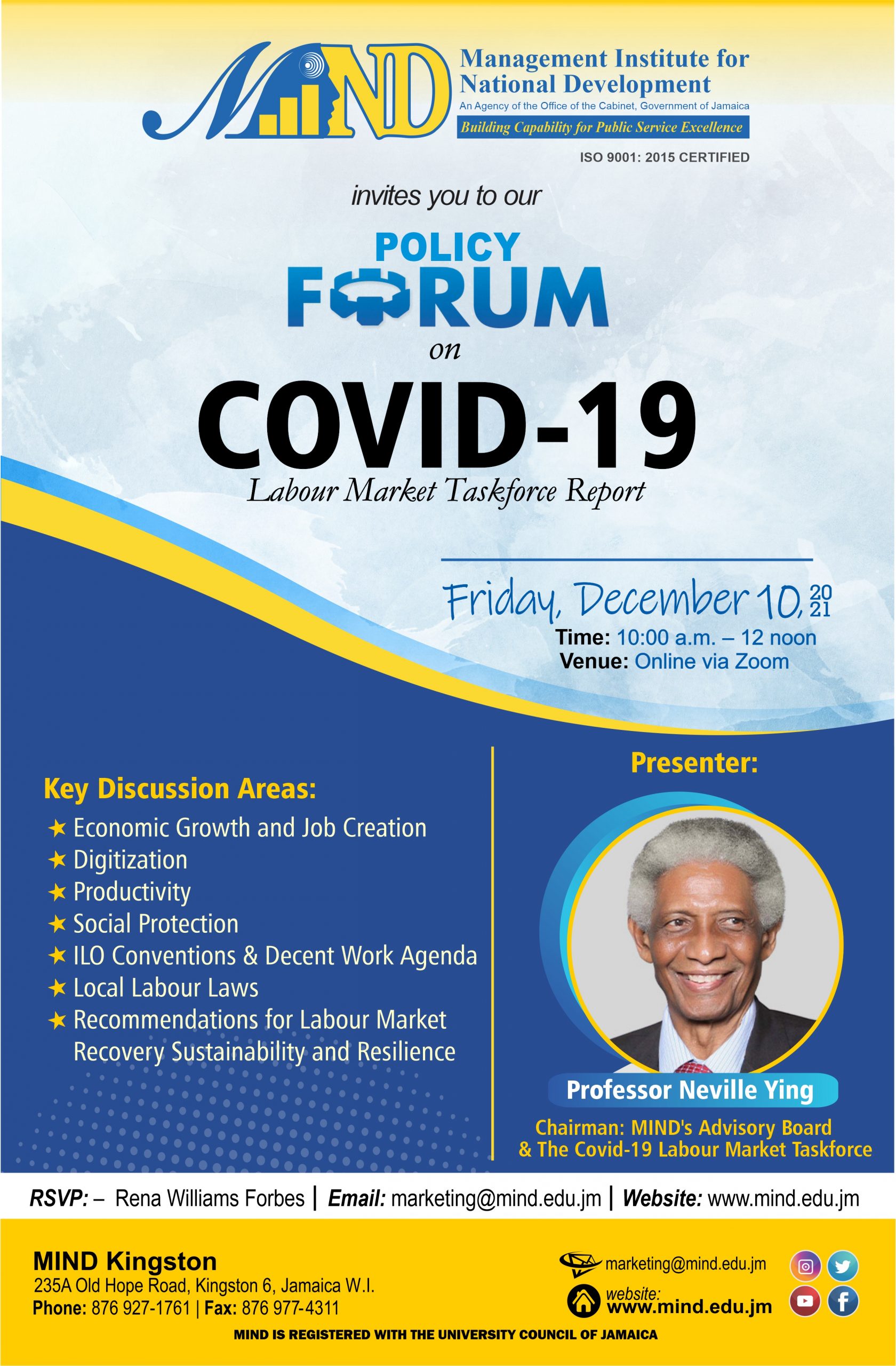 MIND

Management Institute for National Development
An Agency of the Office of the Cabinet, Government of Jamaica
Building Capability for Public Service Excellence

ISO 9001: 2015 CERTIFIED

invites you to our

POLICY FORUM
on
COVID-19
Labour Market Taskforce Report

Friday, December 10, 2021
Time: 10:00 a.m. – 12 noon
Venue: Online via Zoom

Key Discussion Areas:
★ Economic Growth and Job Creation
★ Digitization
★ Productivity
★ Social Protection
★ ILO Conventions & Decent Work Agenda
★ Local Labour Laws
★ Recommendations for Labour Market Recovery Sustainability and Resilience

Presenter:

Professor Neville Ying
Chairman: MIND's Advisory Board & The Covid-19 Labour Market Taskforce

RSVP: – Rena Williams Forbes | Email: marketing@mind.edu.jm | Website: www.mind.edu.jm

MIND Kingston
235A Old Hope Road, Kingston 6, Jamaica W.I.
Phone: 876 927-1761 | Fax: 876 977-4311

marketing@mind.edu.jm
website:
www.mind.edu.jm

MIND IS REGISTERED WITH THE UNIVERSITY COUNCIL OF JAMAICA